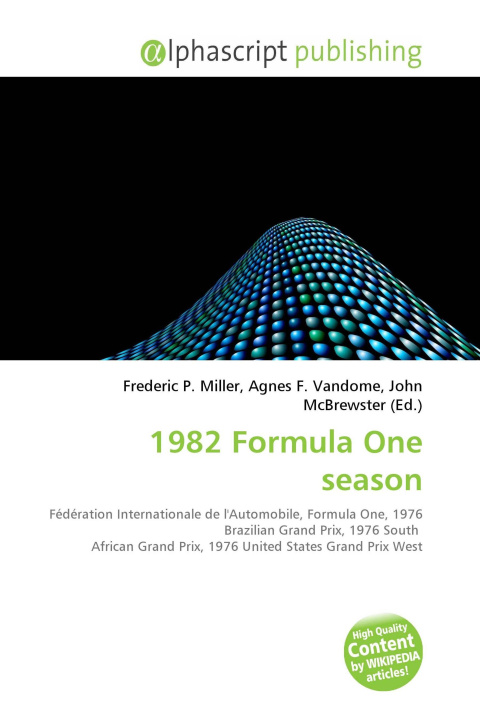 @lphascript publishing

Frederic P. Miller, Agnes F. Vandome, John McBrewster (Ed.)

1982 Formula One season

Fédération Internationale de l'Automobile, Formula One, 1976 Brazilian Grand Prix, 1976 South African Grand Prix, 1976 United States Grand Prix West

High Quality Content by WIKIPEDIA articles!